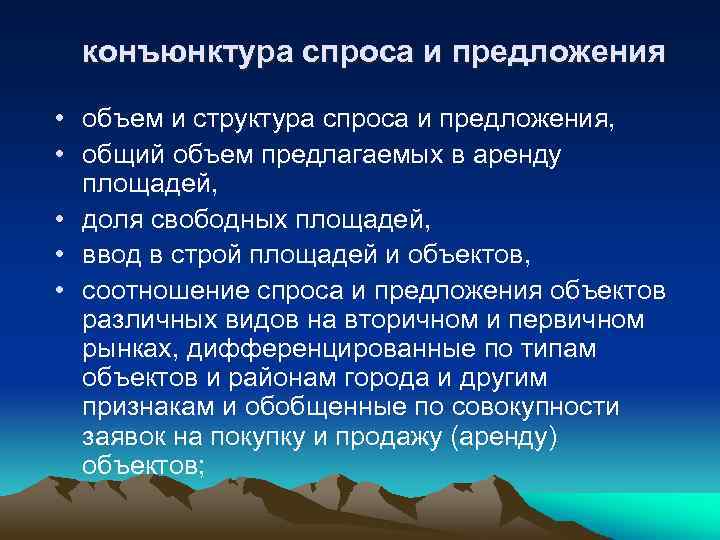 конъюнктура спроса и предложения

• объем и структура спроса и предложения,
• общий объем предлагаемых в аренду площадей,
• доля свободных площадей,
• ввод в строй площадей и объектов,
• соотношение спроса и предложения объектов различных видов на вторичном и первичном рынках, дифференцированные по типам объектов и районам города и другим признакам и обобщенные по совокупности заявок на покупку и продажу (аренду) объектов;